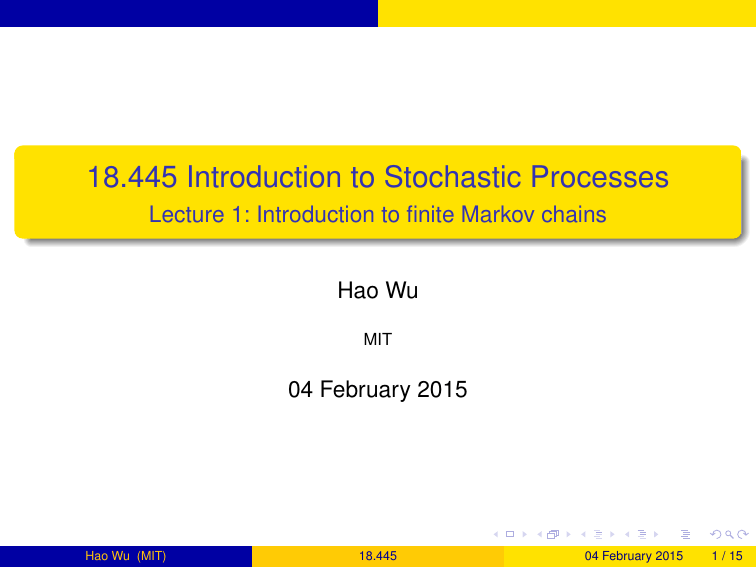 18.445 Introduction to Stochastic Processes
Lecture 1: Introduction to finite Markov chains

Hao Wu

MIT

04 February 2015

Hao Wu (MIT) 18.445 04 February 2015 1 / 15